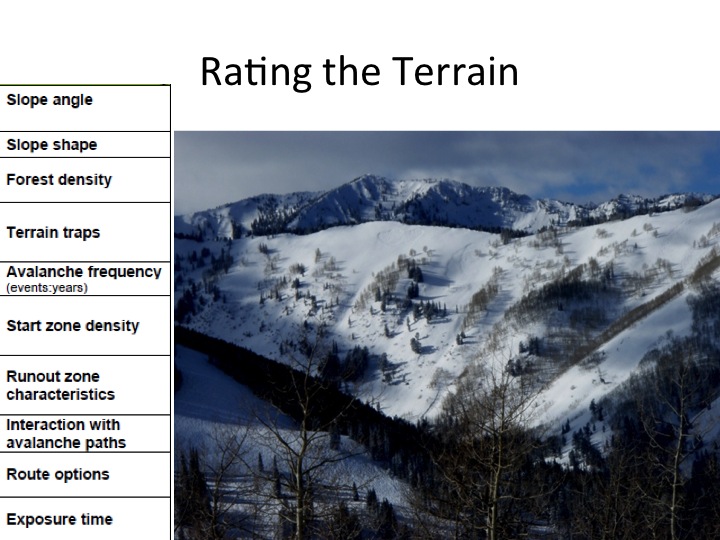 Rating the Terrain

| Slope angle |
|---|
| Slope shape |
| Forest density |
| Terrain traps |
| Avalanche frequency (events:years) |
| Start zone density |
| Runout zone characteristics |
| Interaction with avalanche paths |
| Route options |
| Exposure time |